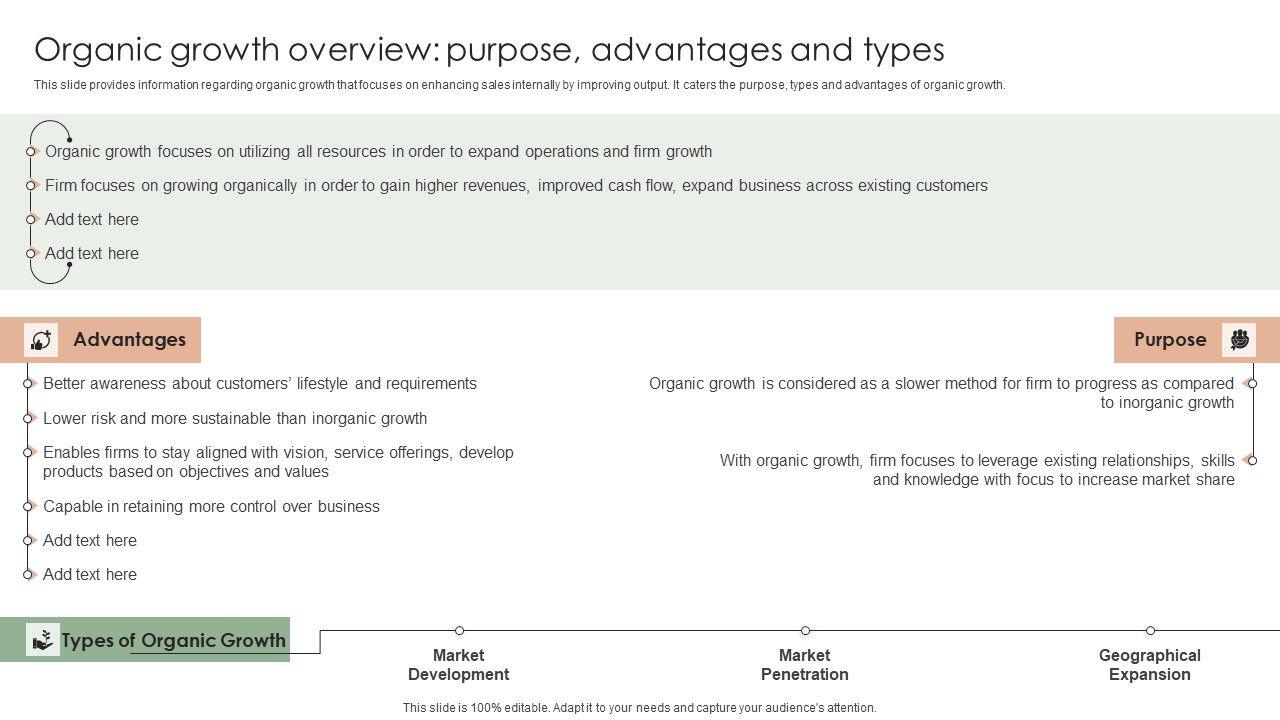 Organic growth overview: purpose, advantages and types

This slide provides information regarding organic growth that focuses on enhancing sales internally by improving output. It caters the purpose, types and advantages of organic growth.

Organic growth focuses on utilizing all resources in order to expand operations and firm growth

Firm focuses on growing organically in order to gain higher revenues, improved cash flow, expand business across existing customers

Add text here

Add text here

Advantages

Better awareness about customers' lifestyle and requirements

Lower risk and more sustainable than inorganic growth

Enables firms to stay aligned with vision, service offerings, develop products based on objectives and values

Capable in retaining more control over business

Add text here

Add text here

Purpose

Organic growth is considered as a slower method for firm to progress as compared to inorganic growth

With organic growth, firm focuses to leverage existing relationships, skills and knowledge with focus to increase market share

Types of Organic Growth

Market Development

Market Penetration

Geographical Expansion

This slide is 100% editable. Adapt it to your needs and capture your audience's attention.